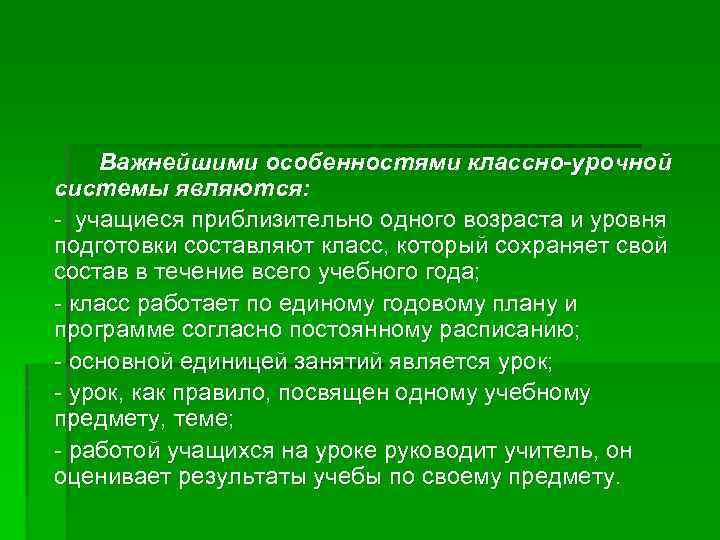 Важнейшими особенностями классно-урочной системы являются:

- учащиеся приблизительно одного возраста и уровня подготовки составляют класс, который сохраняет свой состав в течение всего учебного года;

- класс работает по единому годовому плану и программе согласно постоянному расписанию;

- основной единицей занятий является урок;

- урок, как правило, посвящен одному учебному предмету, теме;

- работой учащихся на уроке руководит учитель, он оценивает результаты учебы по своему предмету.